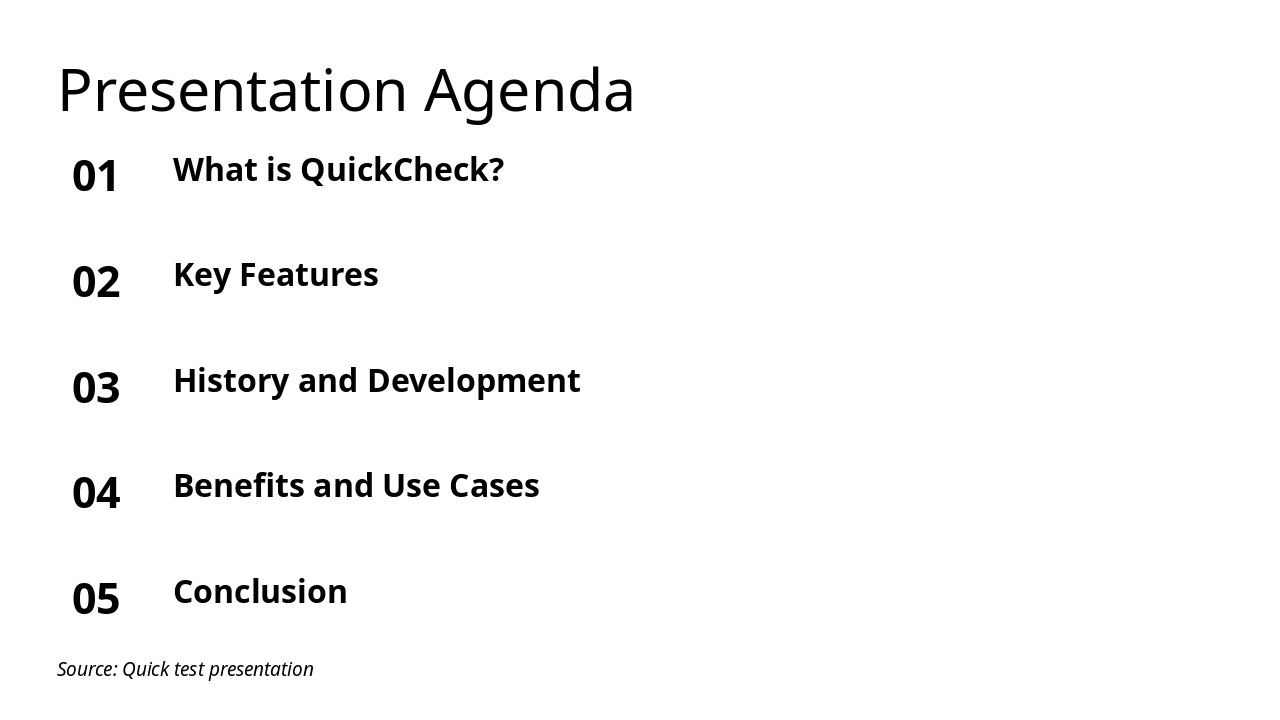 Presentation Agenda

01 What is QuickCheck?

02 Key Features

03 History and Development

04 Benefits and Use Cases

05 Conclusion

Source: Quick test presentation